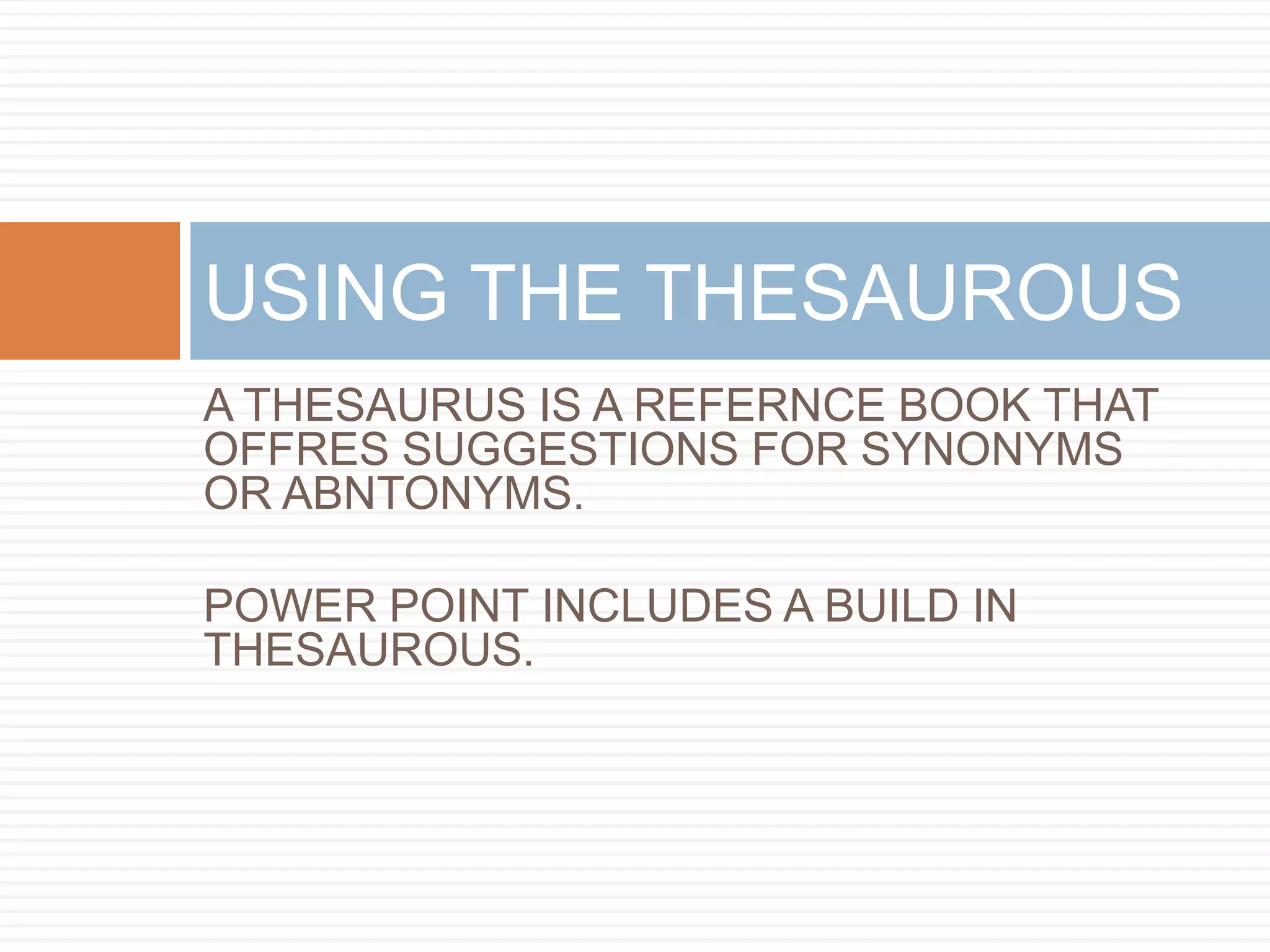 USING THE THESAUROUS

A THESAURUS IS A REFERNCE BOOK THAT OFFRES SUGGESTIONS FOR SYNONYMS OR ABNTONYMS.

POWER POINT INCLUDES A BUILD IN THESAUROUS.